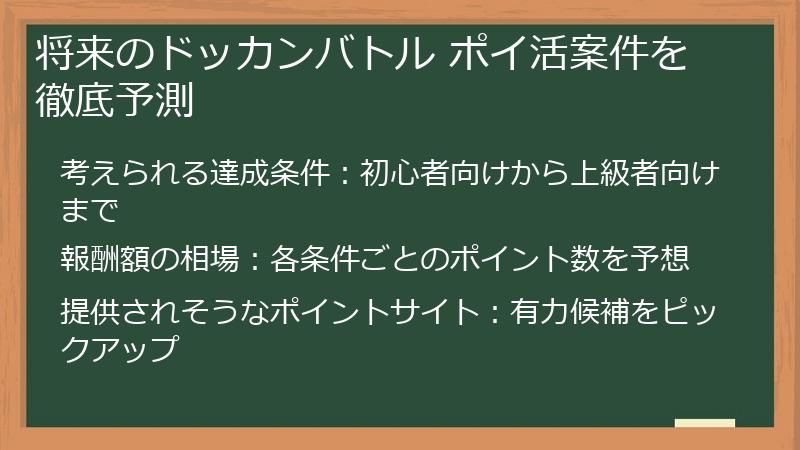 将来のドッカンバトル ポイ活案件を徹底予測

考えられる達成条件：初心者向けから上級者向けまで

報酬額の相場：各条件ごとのポイント数を予想

提供されそうなポイントサイト：有力候補をピックアップ